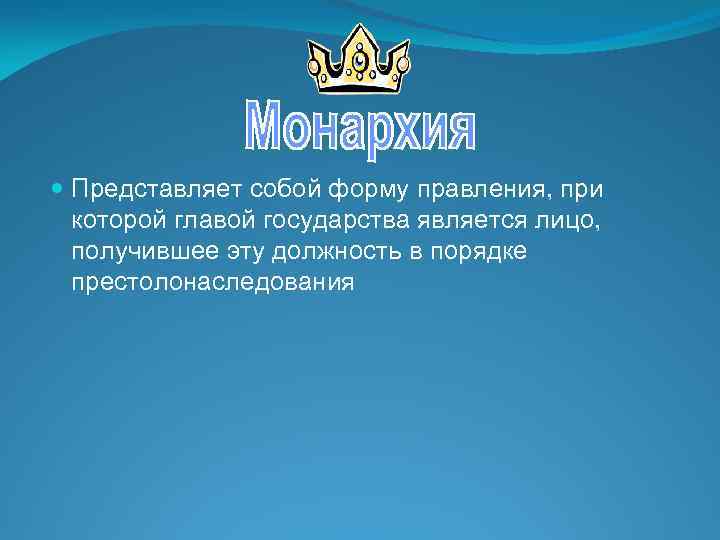 Монархия

Представляет собой форму правления, при которой главой государства является лицо, получившее эту должность в порядке престолонаследования